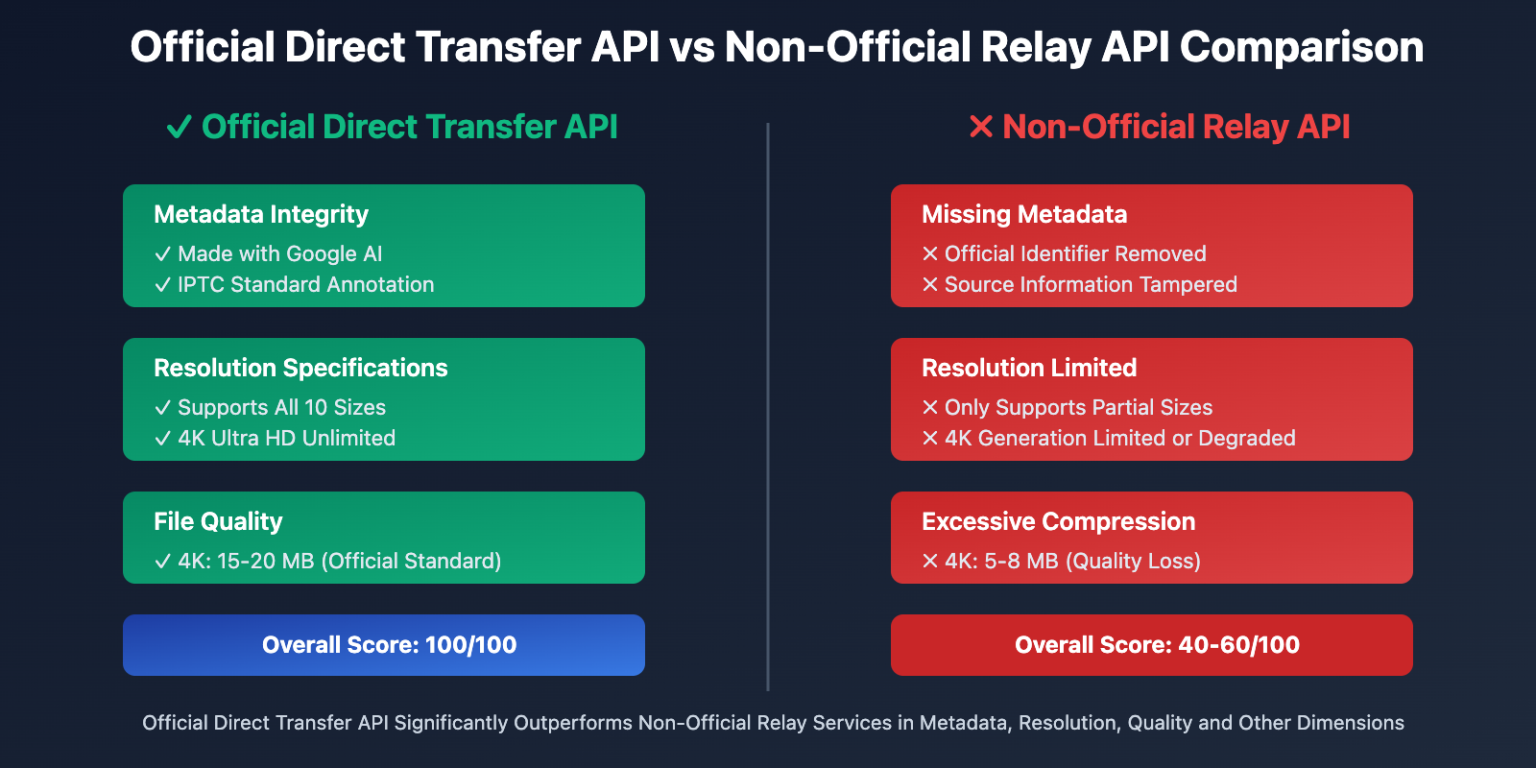 Official Direct Transfer API vs Non-Official Relay API Comparison

✓ Official Direct Transfer API

Metadata Integrity
✓ Made with Google AI
✓ IPTC Standard Annotation

Resolution Specifications
✓ Supports All 10 Sizes
✓ 4K Ultra HD Unlimited

File Quality
✓ 4K: 15-20 MB (Official Standard)

Overall Score: 100/100

✕ Non-Official Relay API

Missing Metadata
✕ Official Identifier Removed
✕ Source Information Tampered

Resolution Limited
✕ Only Supports Partial Sizes
✕ 4K Generation Limited or Degraded

Excessive Compression
✕ 4K: 5-8 MB (Quality Loss)

Overall Score: 40-60/100

Official Direct Transfer API Significantly Outperforms Non-Official Relay Services in Metadata, Resolution, Quality and Other Dimensions